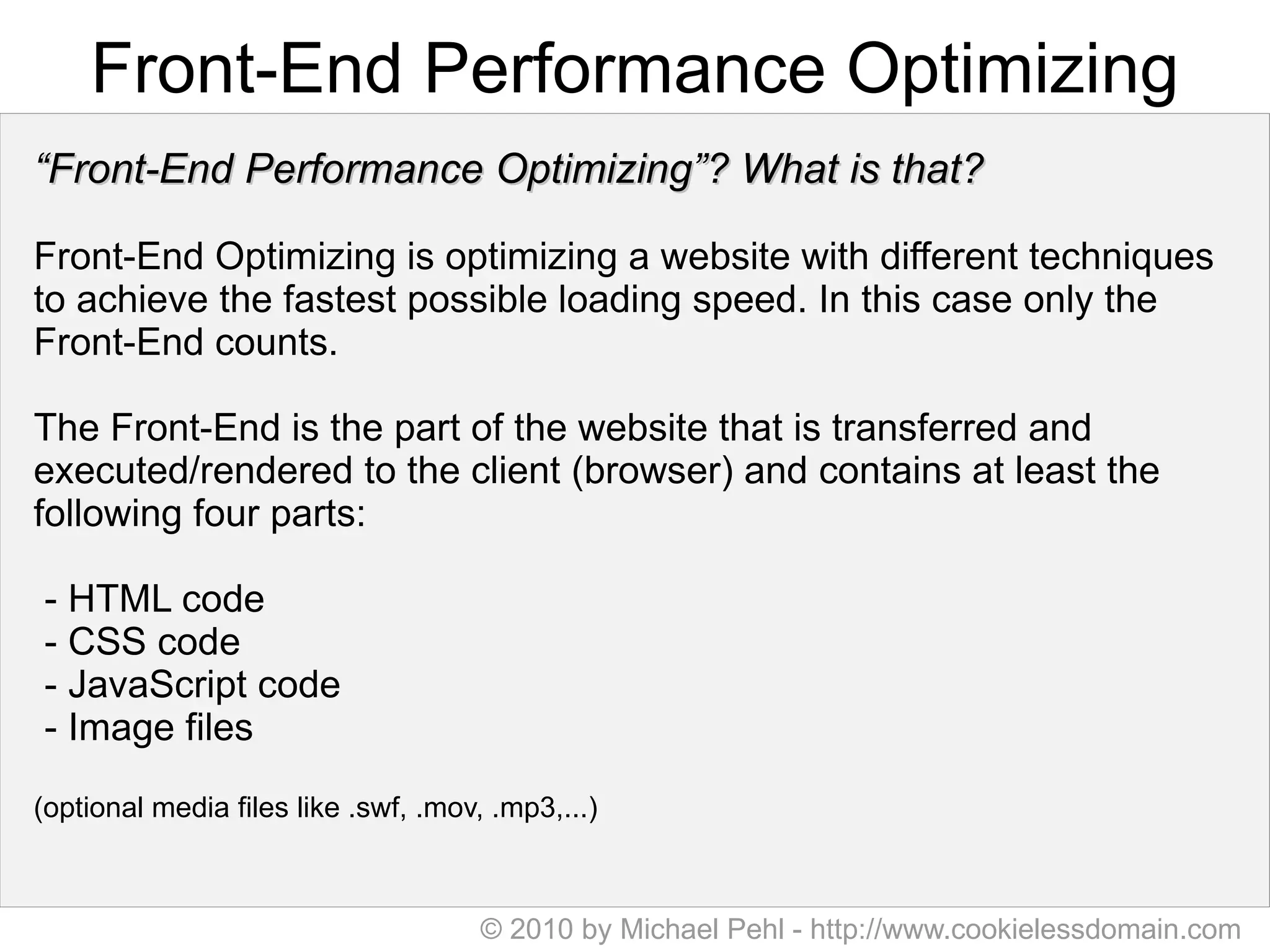 Front-End Performance Optimizing

“Front-End Performance Optimizing”? What is that?

Front-End Optimizing is optimizing a website with different techniques to achieve the fastest possible loading speed. In this case only the Front-End counts.

The Front-End is the part of the website that is transferred and executed/rendered to the client (browser) and contains at least the following four parts:

- HTML code
- CSS code
- JavaScript code
- Image files

(optional media files like .swf, .mov, .mp3,...)

© 2010 by Michael Pehl - http://www.cookielessdomain.com